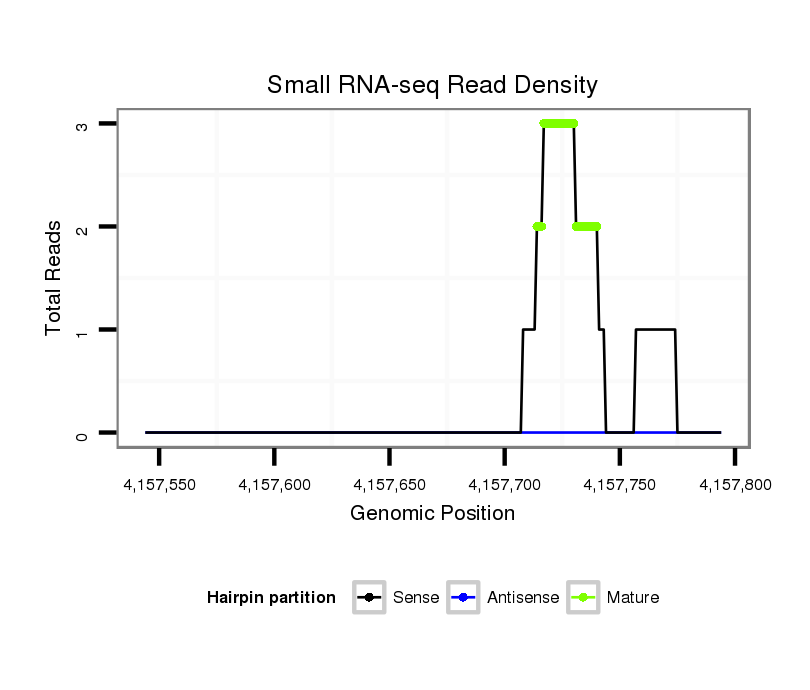 Small RNA-seq Read Density

Total Reads

3

2

1

0

4,157,550 4,157,600 4,157,650 4,157,700 4,157,750 4,157,800

Genomic Position

Hairpin partition Sense Antisense Mature